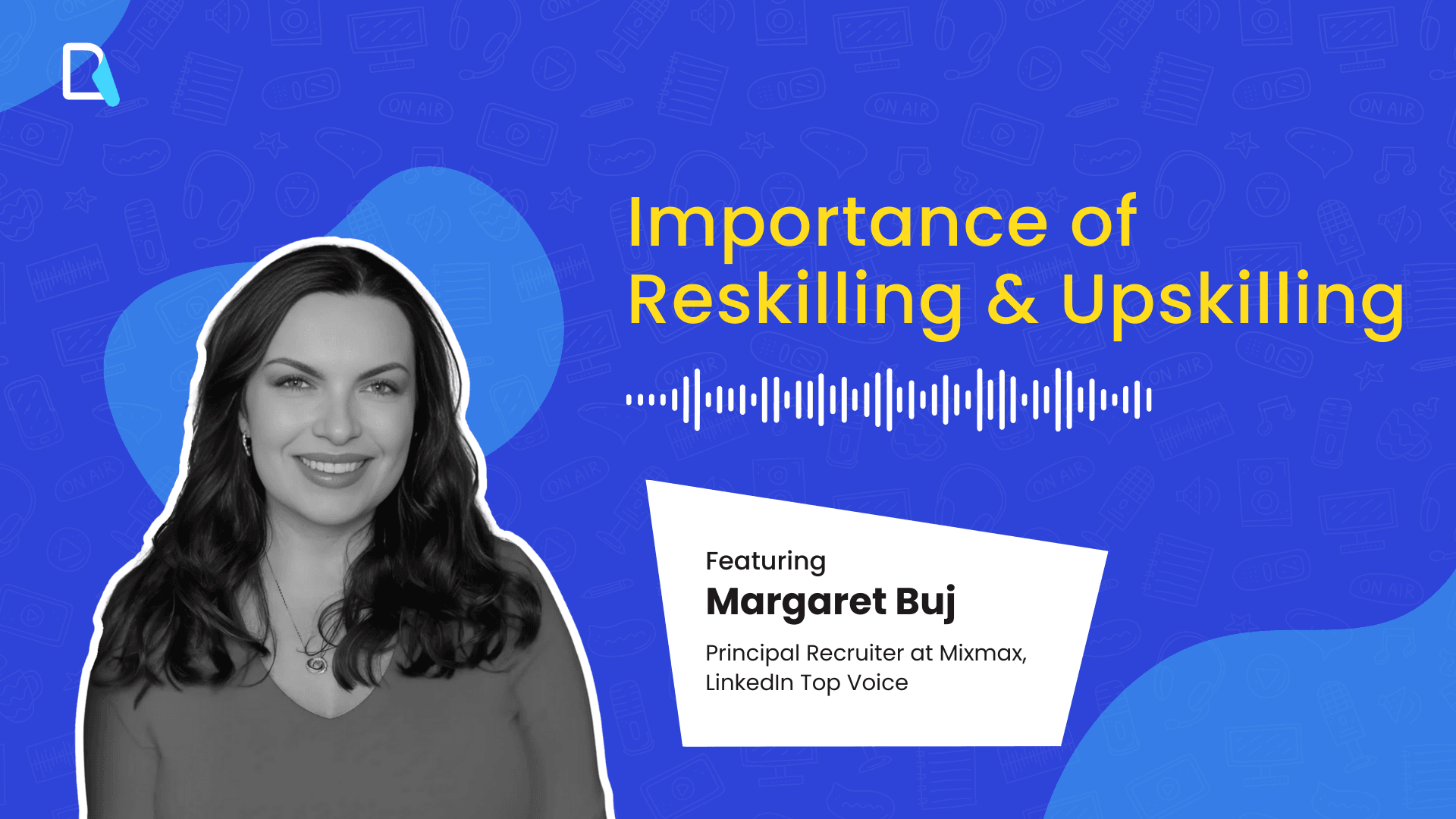 Importance of Reskilling & Upskilling

Featuring
Margaret Buj
Principal Recruiter at Mixmax, LinkedIn Top Voice